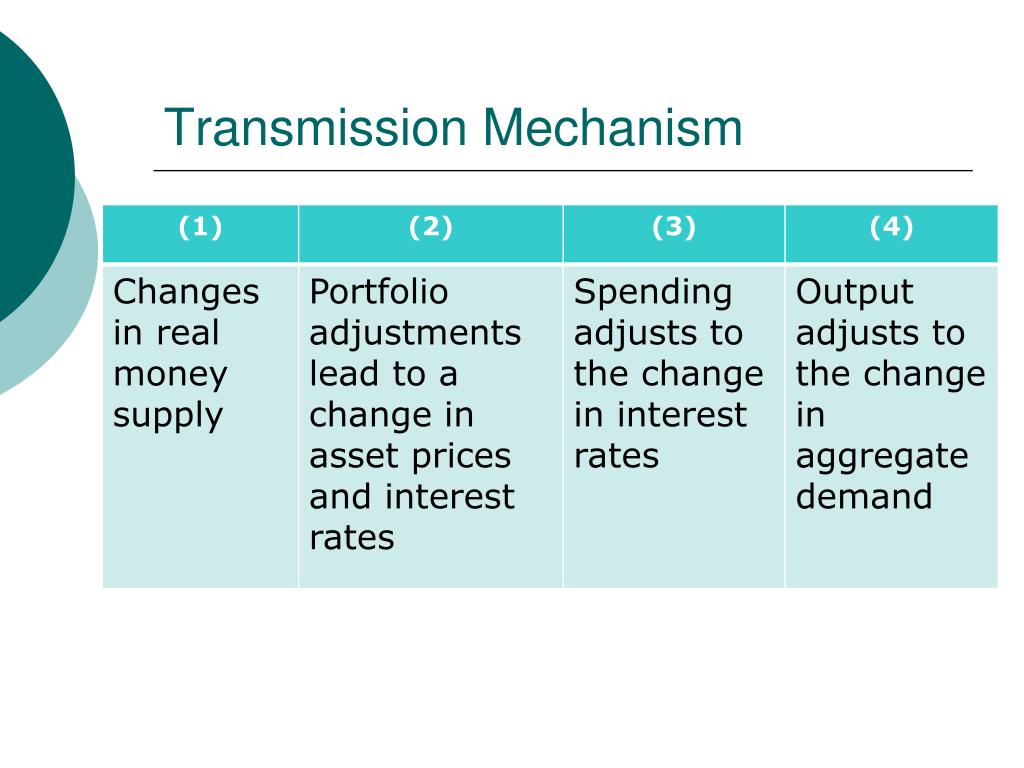 Transmission Mechanism

| (1) | (2) | (3) | (4) |
|---|---|---|---|
| Changes in real money supply | Portfolio adjustments lead to a change in asset prices and interest rates | Spending adjusts to the change in interest rates | Output adjusts to the change in aggregate demand |